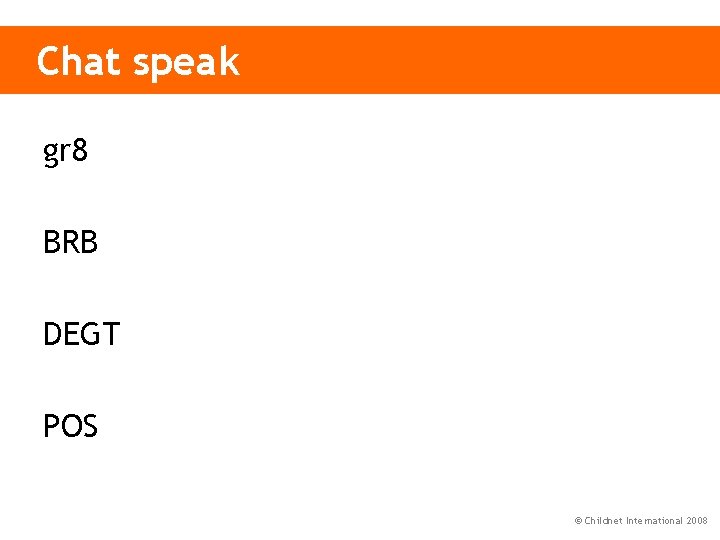 Chat speak

gr8

BRB

DEGT

POS

© Childnet International 2008